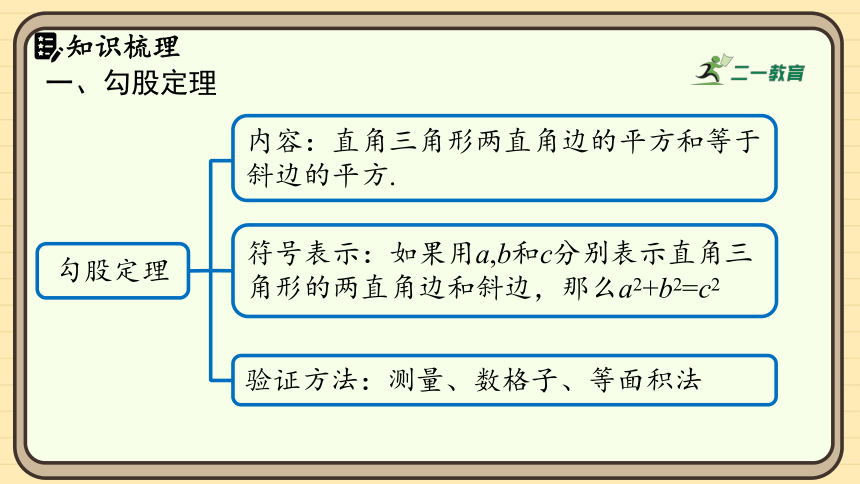 知识梳理

二一教育

一、勾股定理

勾股定理

内容：直角三角形两直角边的平方和等于斜边的平方.

符号表示：如果用$a$,$b$和$c$分别表示直角三角形的两直角边和斜边，那么$a^2+b^2=c^2$

验证方法：测量、数格子、等面积法